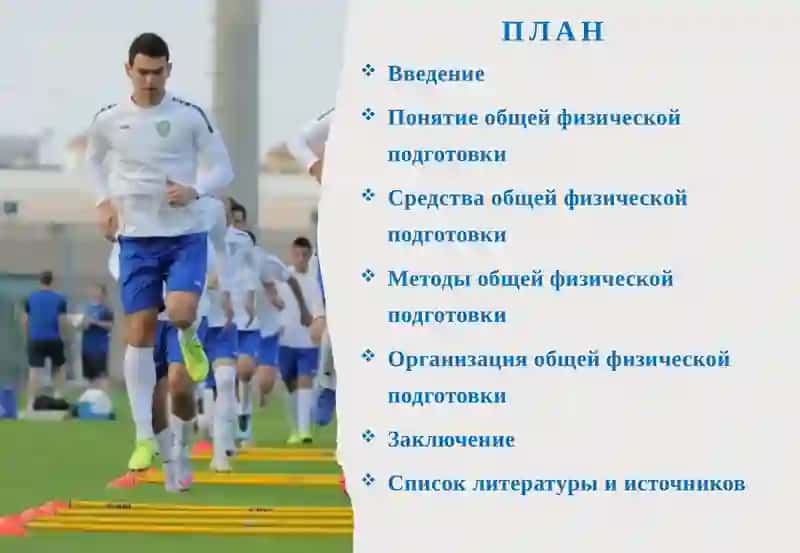 ПЛАН

❖ Введение

❖ Понятие общей физической подготовки

❖ Средства общей физической подготовки

❖ Методы общей физической подготовки

❖ Организация общей физической подготовки

❖ Заключение

❖ Список литературы и источников